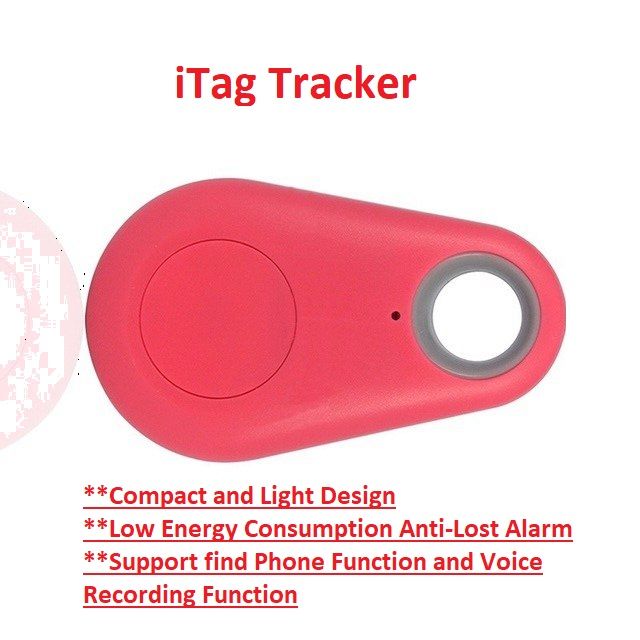 iTag Tracker

**Compact and Light Design
**Low Energy Consumption Anti-Lost Alarm
**Support find Phone Function and Voice Recording Function